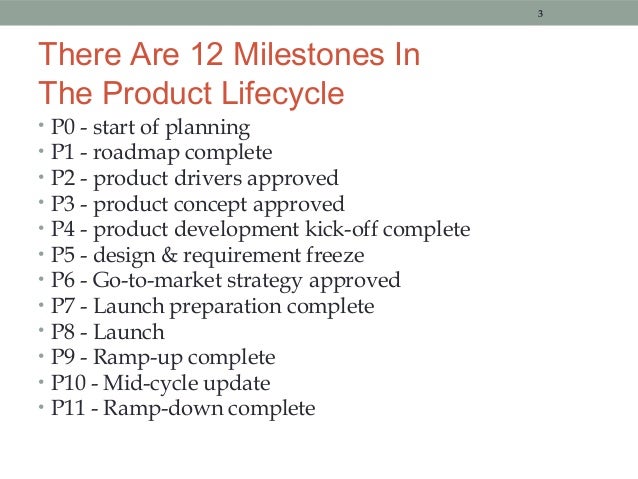 3

There Are 12 Milestones In The Product Lifecycle

• P0 - start of planning
• P1 - roadmap complete
• P2 - product drivers approved
• P3 - product concept approved
• P4 - product development kick-off complete
• P5 - design & requirement freeze
• P6 - Go-to-market strategy approved
• P7 - Launch preparation complete
• P8 - Launch
• P9 - Ramp-up complete
• P10 - Mid-cycle update
• P11 - Ramp-down complete